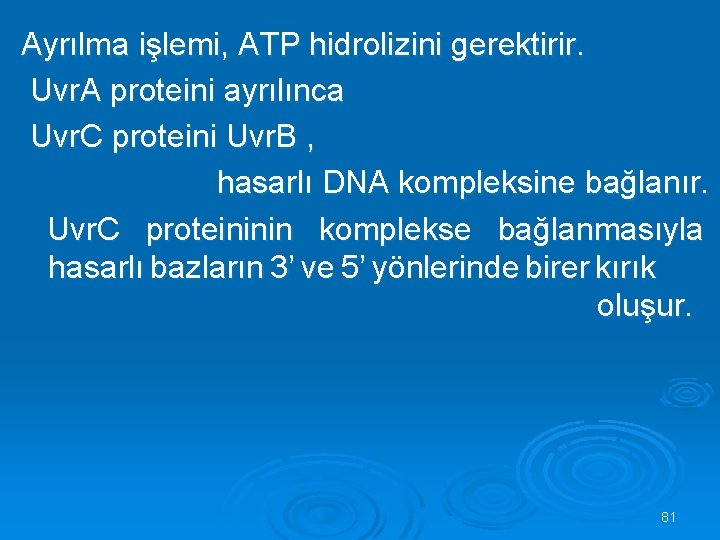 Ayrılma işlemi, ATP hidrolizini gerektirir.

UvrA proteini ayrılınca

UvrC proteini UvrB ,

hasarlı DNA kompleksine bağlanır.

UvrC proteininin komplekse bağlanmasıyla hasarlı bazların 3’ ve 5’ yönlerinde birer kırık oluşur.

81